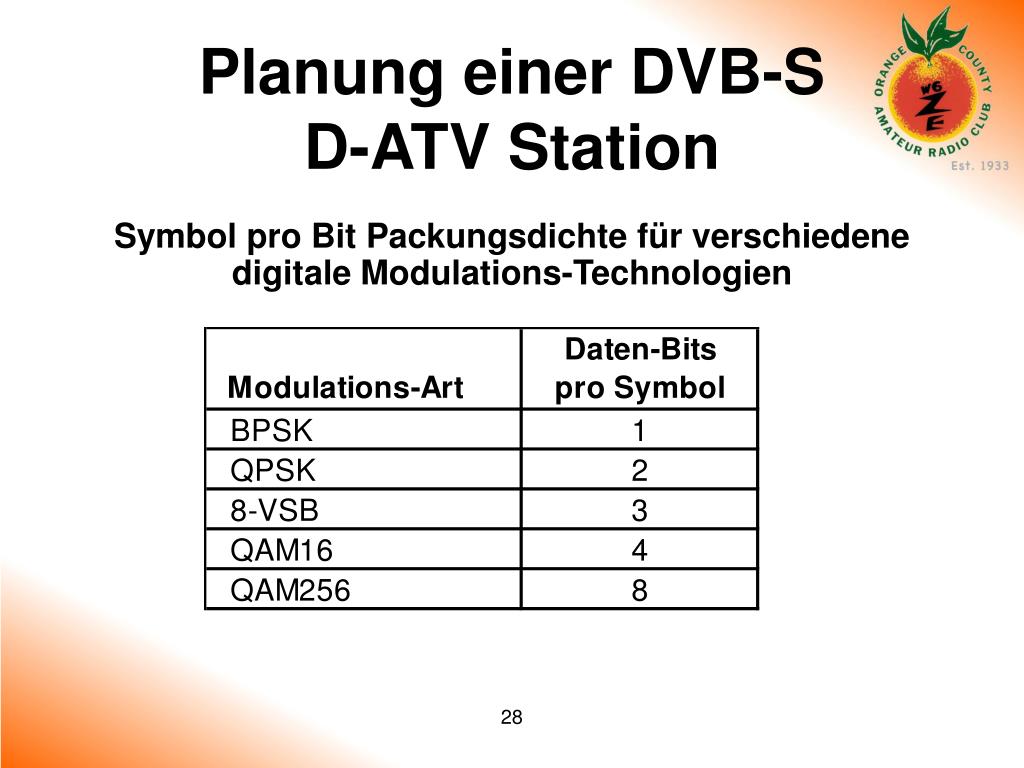 Planung einer DVB-S D-ATV Station

ORANGE COUNTY AMATEUR RADIO CLUB W6ZE Est. 1933

Symbol pro Bit Packungsdichte für verschiedene digitale Modulations-Technologien

| Modulations-Art | Daten-Bits pro Symbol |
|---|---|
| BPSK | 1 |
| QPSK | 2 |
| 8-VSB | 3 |
| QAM16 | 4 |
| QAM256 | 8 |

28